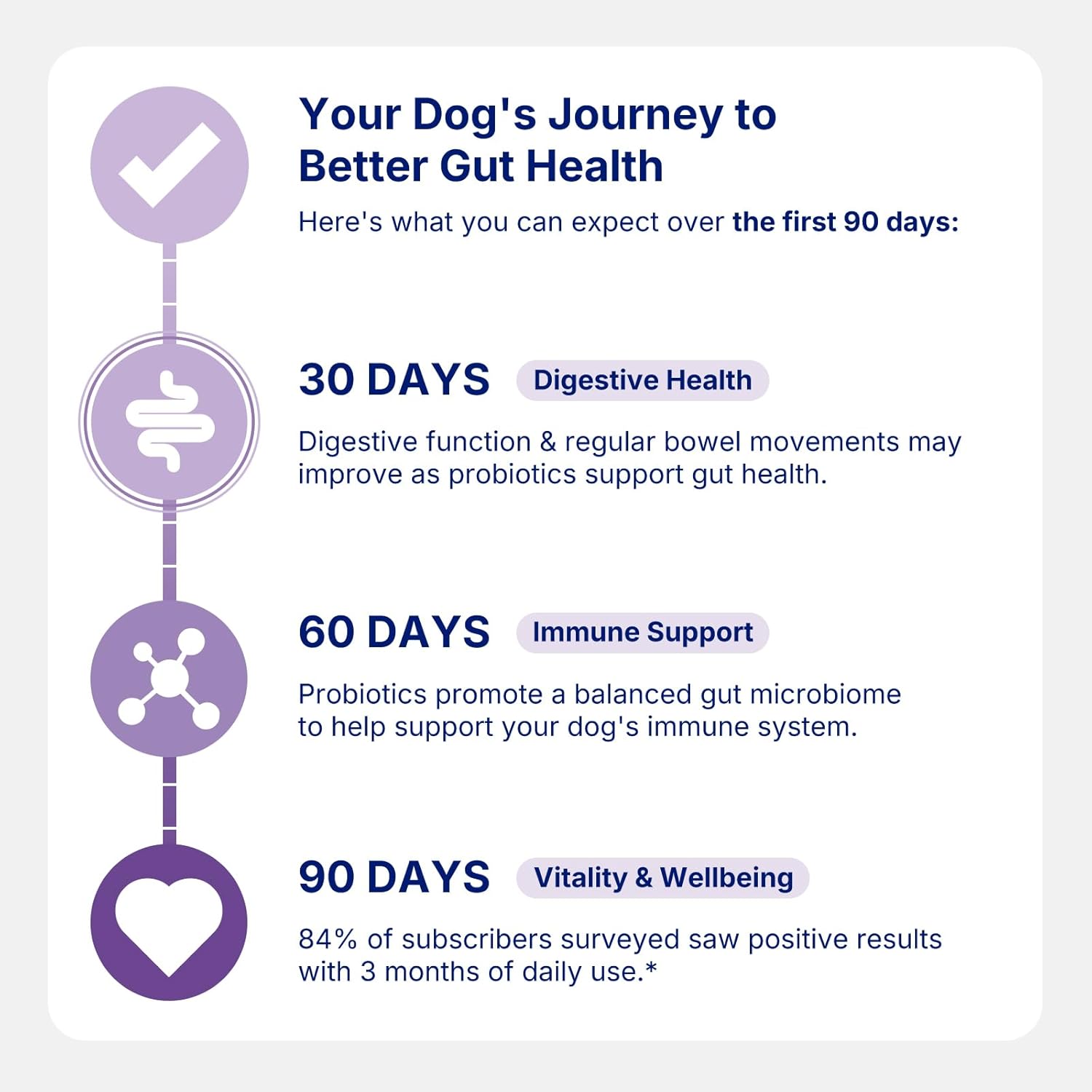 Your Dog's Journey to Better Gut Health

Here's what you can expect over the first 90 days:

30 DAYS Digestive Health

Digestive function & regular bowel movements may improve as probiotics support gut health.

60 DAYS Immune Support

Probiotics promote a balanced gut microbiome to help support your dog's immune system.

90 DAYS Vitality & Wellbeing

84% of subscribers surveyed saw positive results with 3 months of daily use.*